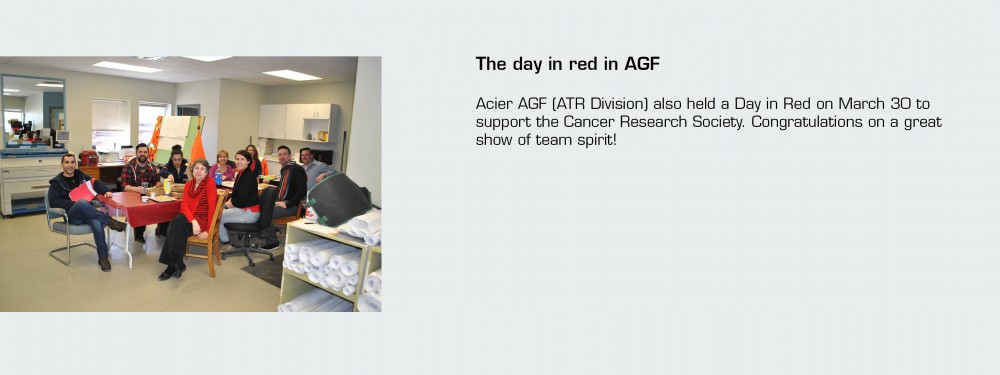 The day in red in AGF

Acier AGF (ATR Division) also held a Day in Red on March 30 to support the Cancer Research Society. Congratulations on a great show of team spirit!